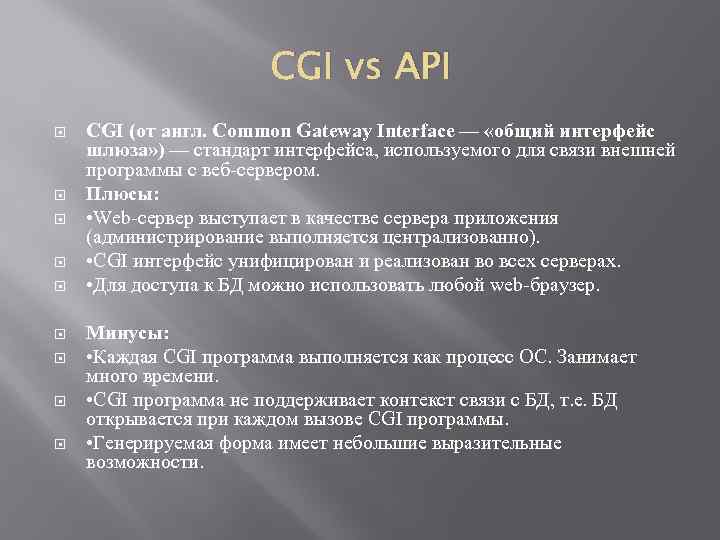 CGI vs API

CGI (от англ. Common Gateway Interface — «общий интерфейс шлюза») — стандарт интерфейса, используемого для связи внешней программы с веб-сервером.

Плюсы:

•Web-сервер выступает в качестве сервера приложения (администрирование выполняется централизованно).

•CGI интерфейс унифицирован и реализован во всех серверах.

•Для доступа к БД можно использовать любой web-браузер.

Минусы:

•Каждая CGI программа выполняется как процесс ОС. Занимает много времени.

•CGI программа не поддерживает контекст связи с БД, т.е. БД открывается при каждом вызове CGI программы.

•Генерируемая форма имеет небольшие выразительные возможности.